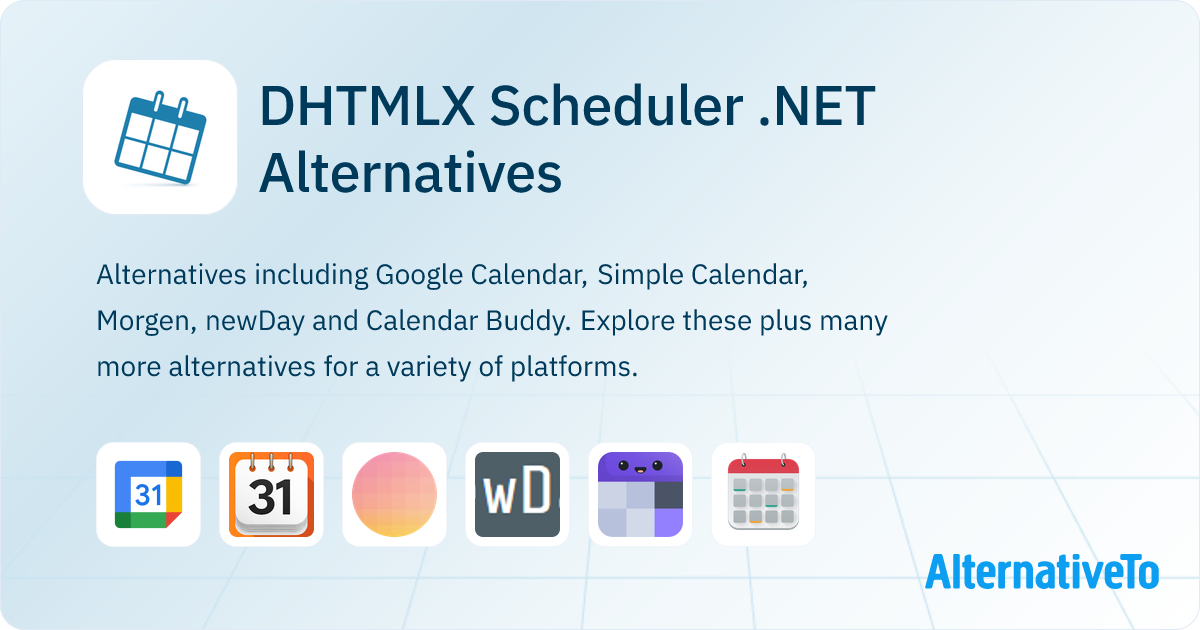 DHTMLX Scheduler .NET Alternatives

Alternatives including Google Calendar, Simple Calendar, Morgen, newDay and Calendar Buddy. Explore these plus many more alternatives for a variety of platforms.

31

31

wD

AlternativeTo